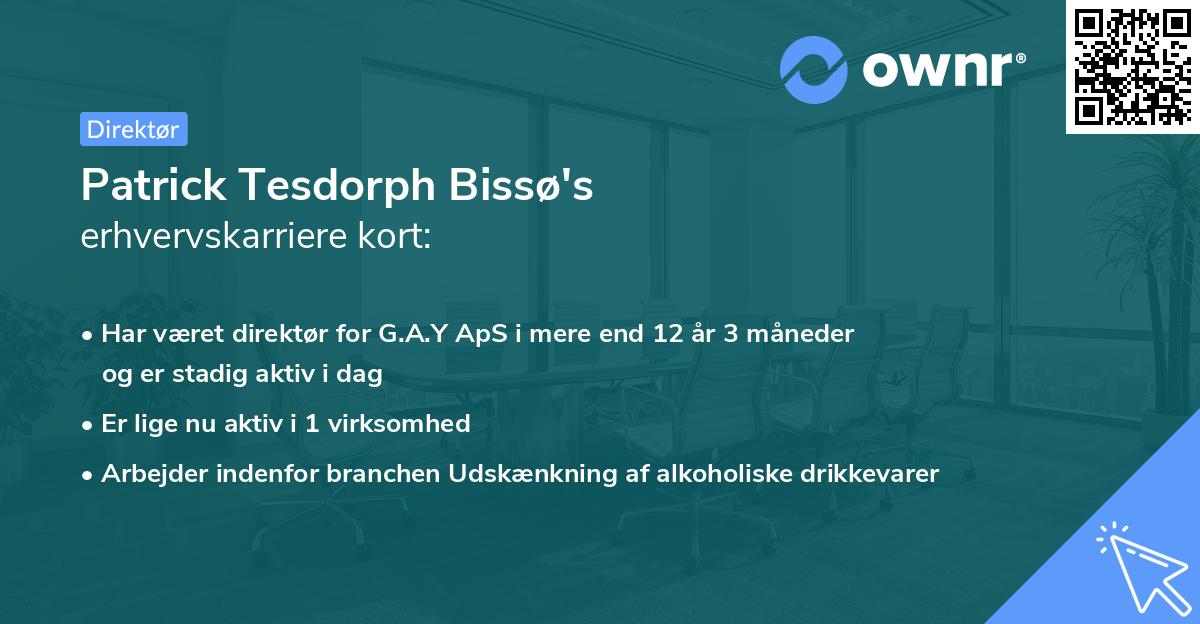 ownr®

Direktør

Patrick Tesdorph Bissø's
erhvervskarriere kort:

• Har været direktør for G.A.Y ApS i mere end 12 år 3 måneder og er stadig aktiv i dag

• Er lige nu aktiv i 1 virksomhed

• Arbejder indenfor branchen Udskænkning af alkoholiske drikkevarer